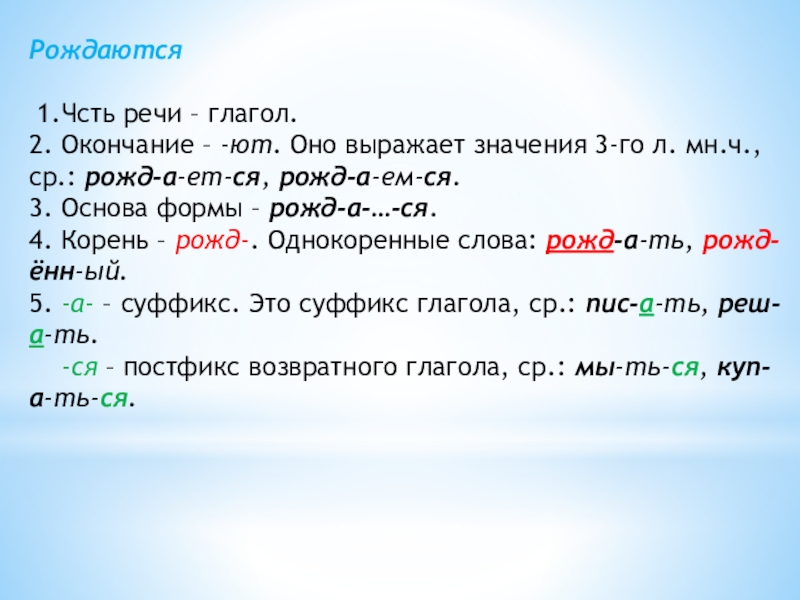 Рождаются

1.Чсть речи – глагол.
2. Окончание – -ют. Оно выражает значения 3-го л. мн.ч., ср.: рожд-а-ет-ся, рожд-а-ем-ся.
3. Основа формы – рожд-а-…-ся.
4. Корень – рожд-. Однокоренные слова: рожд-а-ть, рожд-ённ-ый.
5. -а- – суффикс. Это суффикс глагола, ср.: пис-а-ть, реш-а-ть.
-ся – постфикс возвратного глагола, ср.: мы-ть-ся, куп-а-ть-ся.